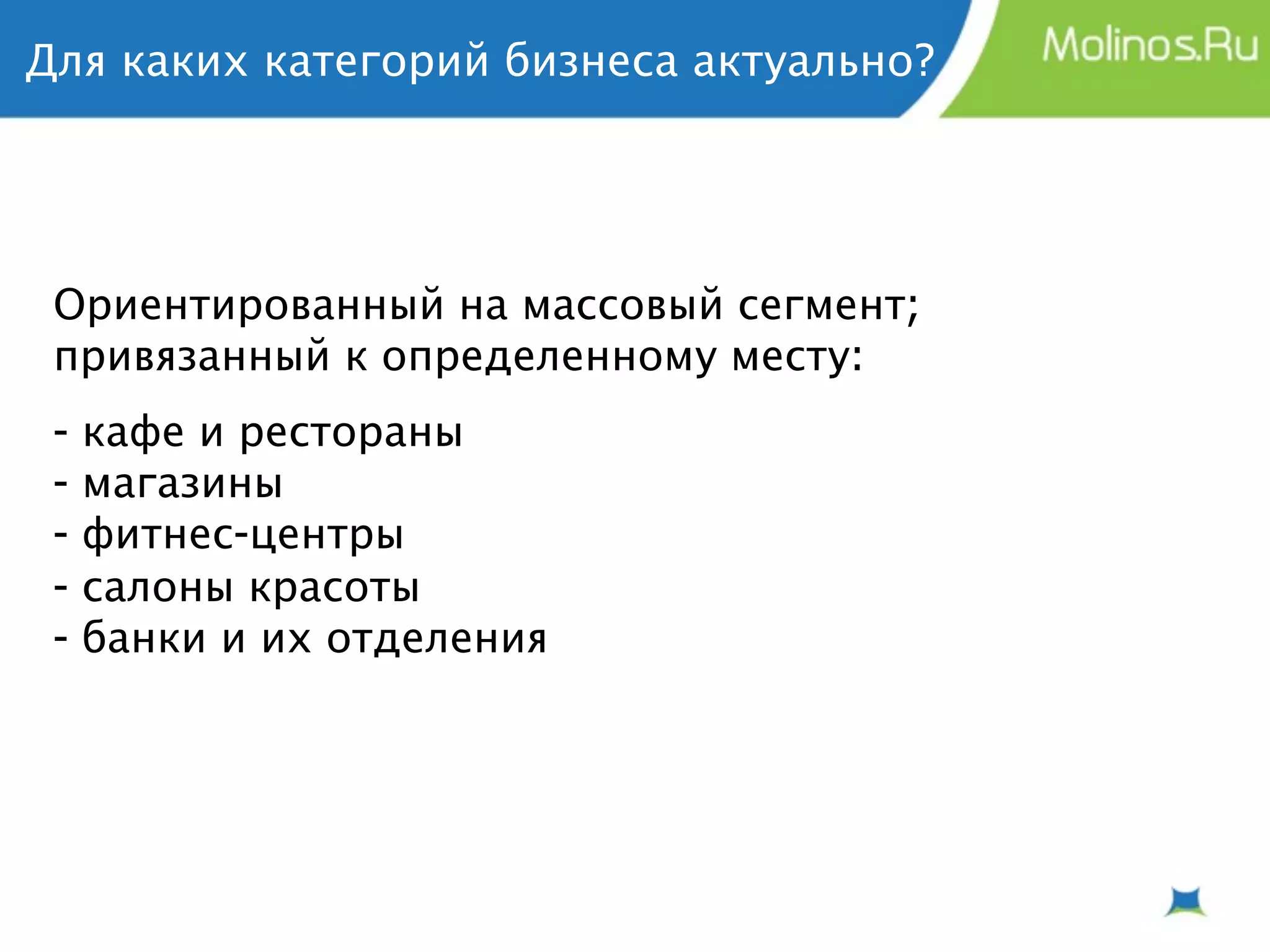 Для каких категорий бизнеса актуально?

Molinos.Ru

Ориентированный на массовый сегмент; привязанный к определенному месту:

- кафе и рестораны
- магазины
- фитнес-центры
- салоны красоты
- банки и их отделения